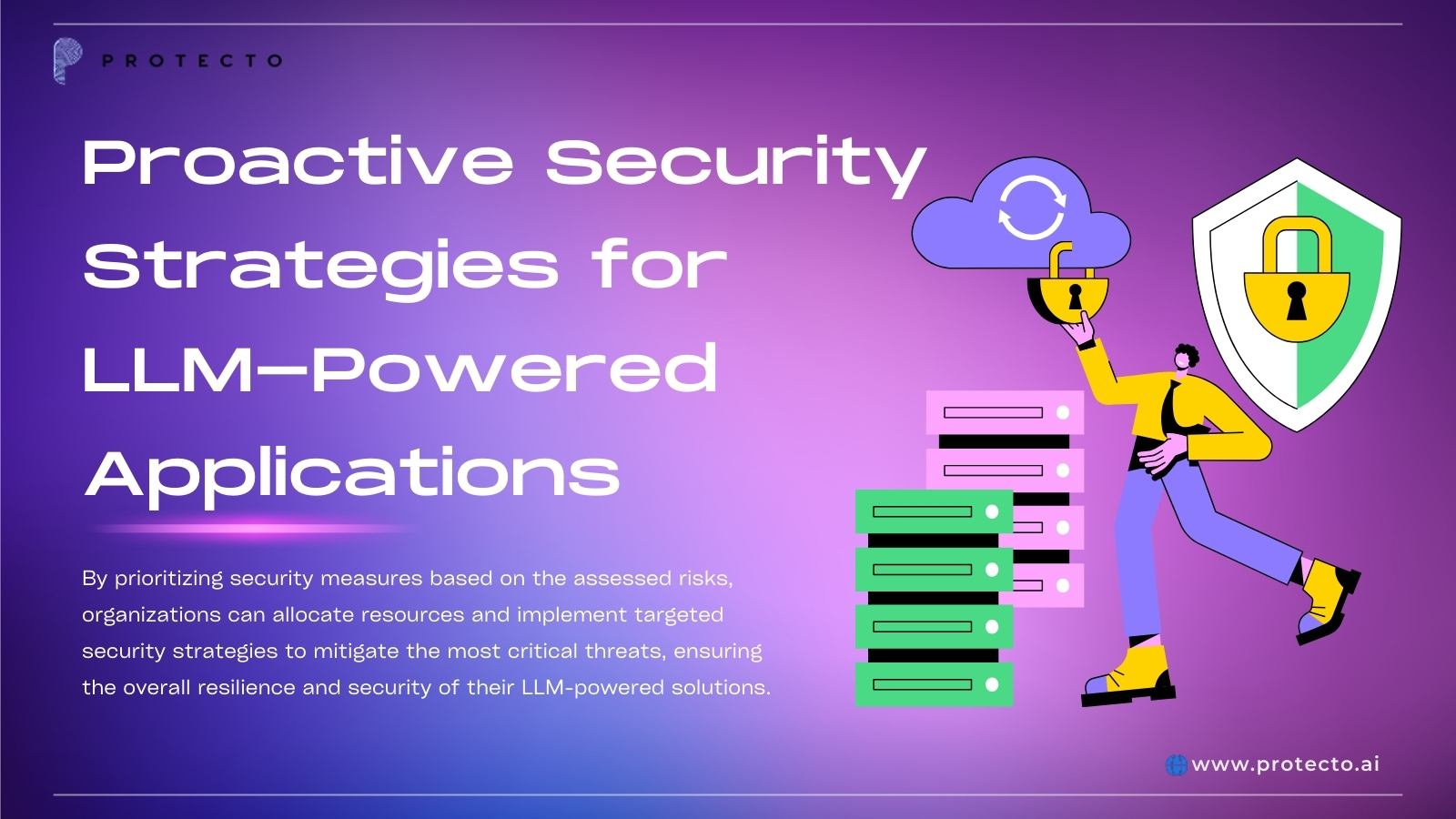 PROTECTO

Proactive Security Strategies for LLM-Powered Applications

By prioritizing security measures based on the assessed risks, organizations can allocate resources and implement targeted security strategies to mitigate the most critical threats, ensuring the overall resilience and security of their LLM-powered solutions.

www.protecto.ai